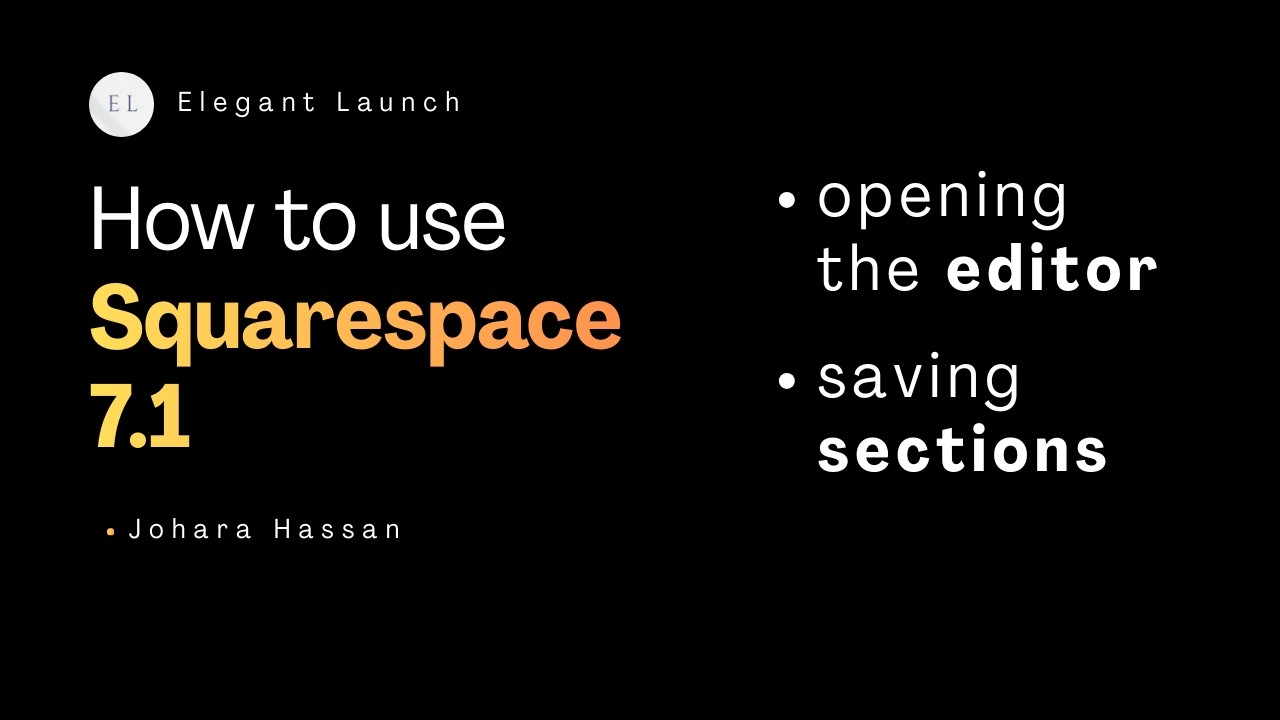 EL Elegant Launch

How to use Squarespace 7.1

• Johara Hassan

• opening the editor

• saving sections